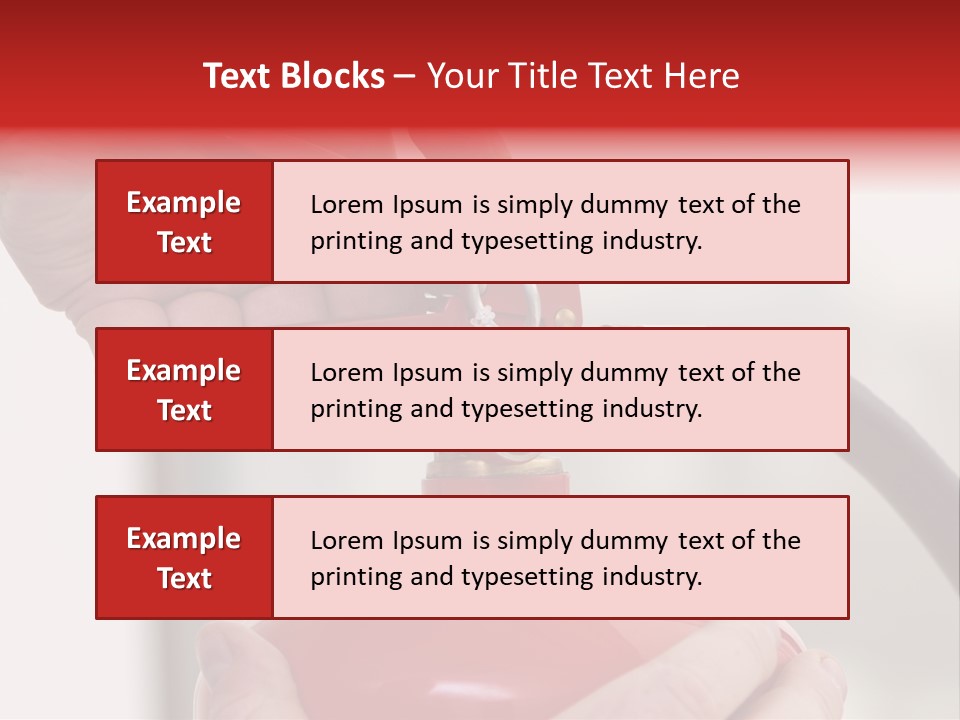 Text Blocks – Your Title Text Here

Example Text

Lorem Ipsum is simply dummy text of the printing and typesetting industry.

Example Text

Lorem Ipsum is simply dummy text of the printing and typesetting industry.

Example Text

Lorem Ipsum is simply dummy text of the printing and typesetting industry.